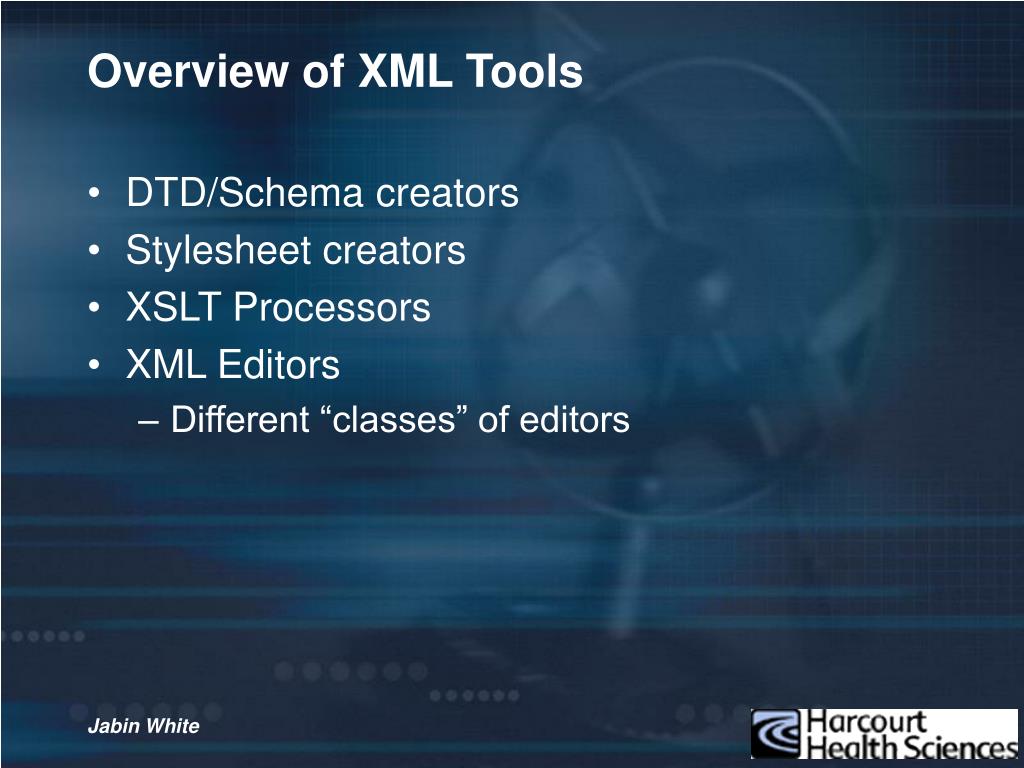 Overview of XML Tools

• DTD/Schema creators
• Stylesheet creators
• XSLT Processors
• XML Editors
– Different “classes” of editors

Jabin White

Harcourt Health Sciences